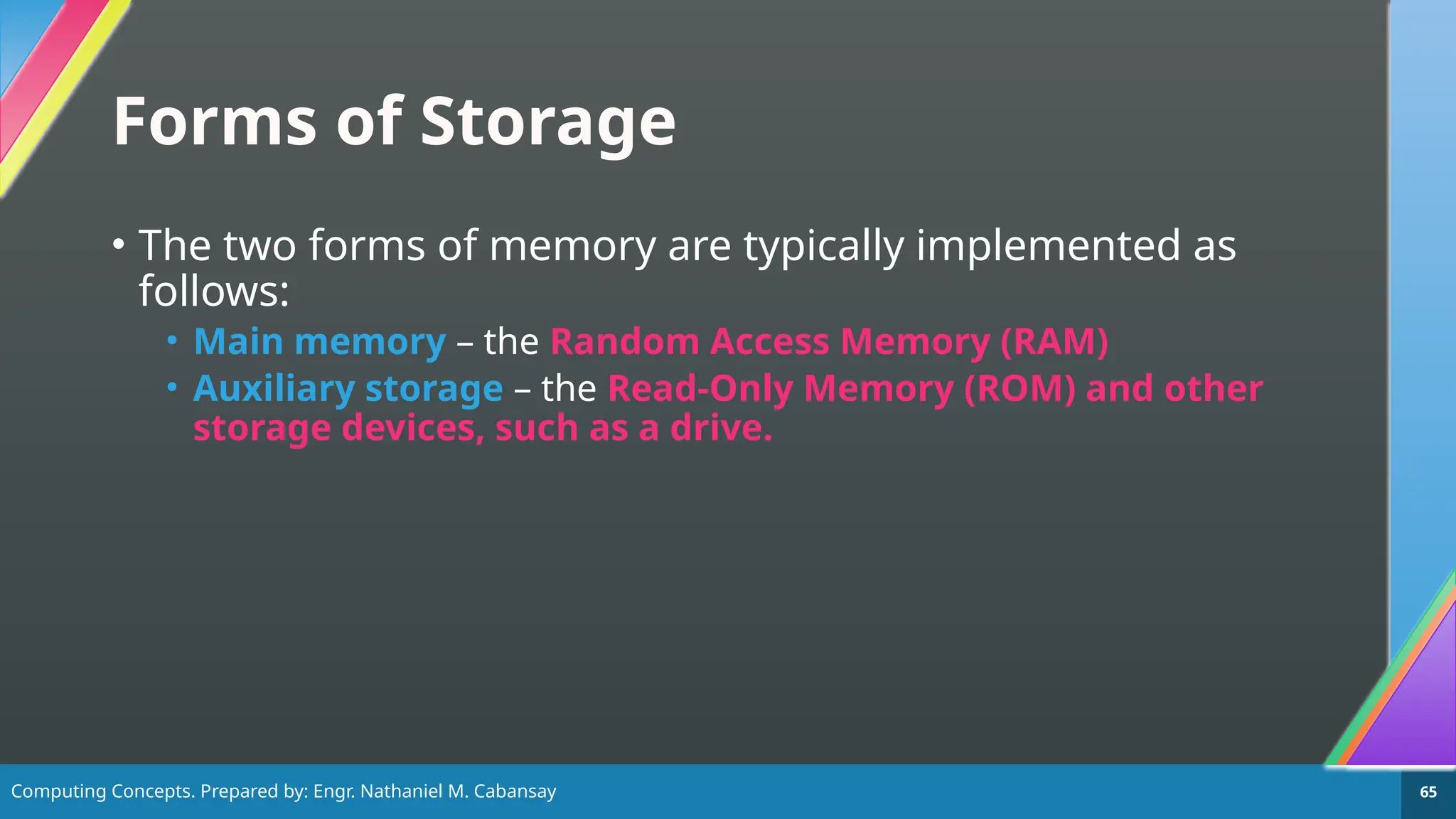 Forms of Storage

• The two forms of memory are typically implemented as follows:
  • Main memory – the Random Access Memory (RAM)
  • Auxiliary storage – the Read-Only Memory (ROM) and other storage devices, such as a drive.

Computing Concepts. Prepared by: Engr. Nathaniel M. Cabansay

65